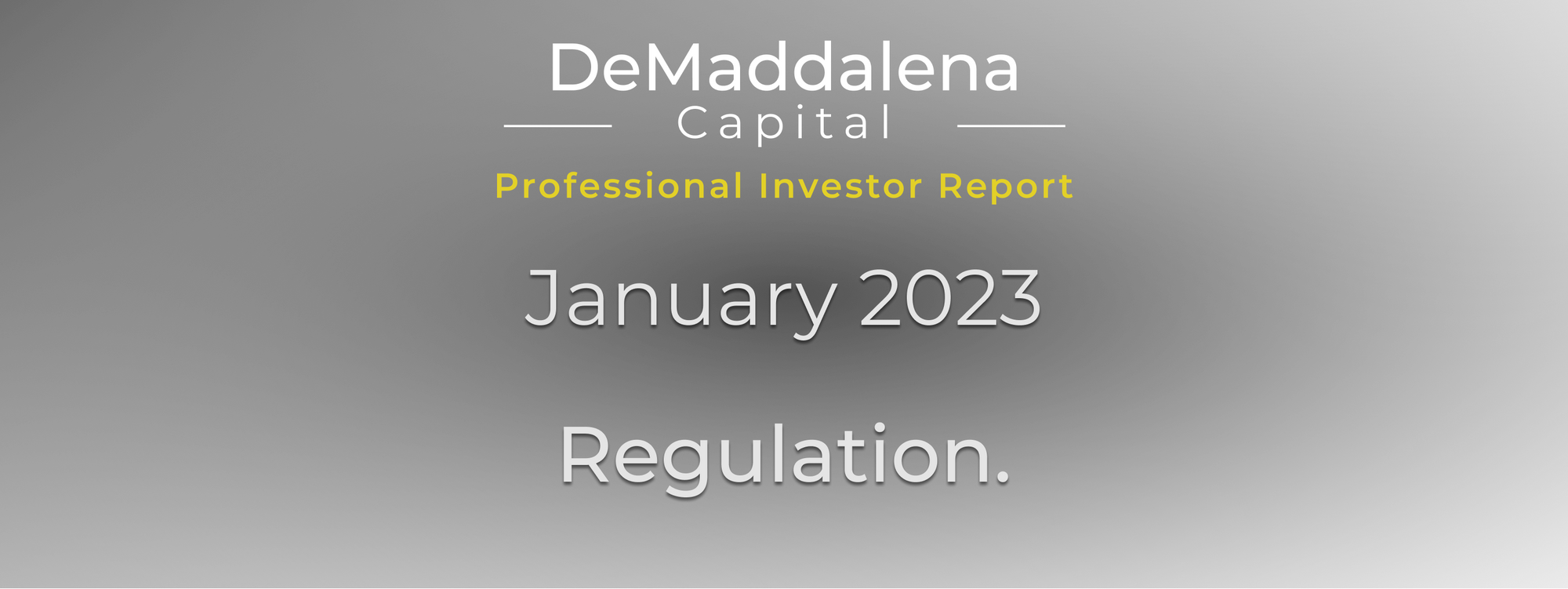 DeMaddalena
Capital

Professional Investor Report

January 2023

Regulation.